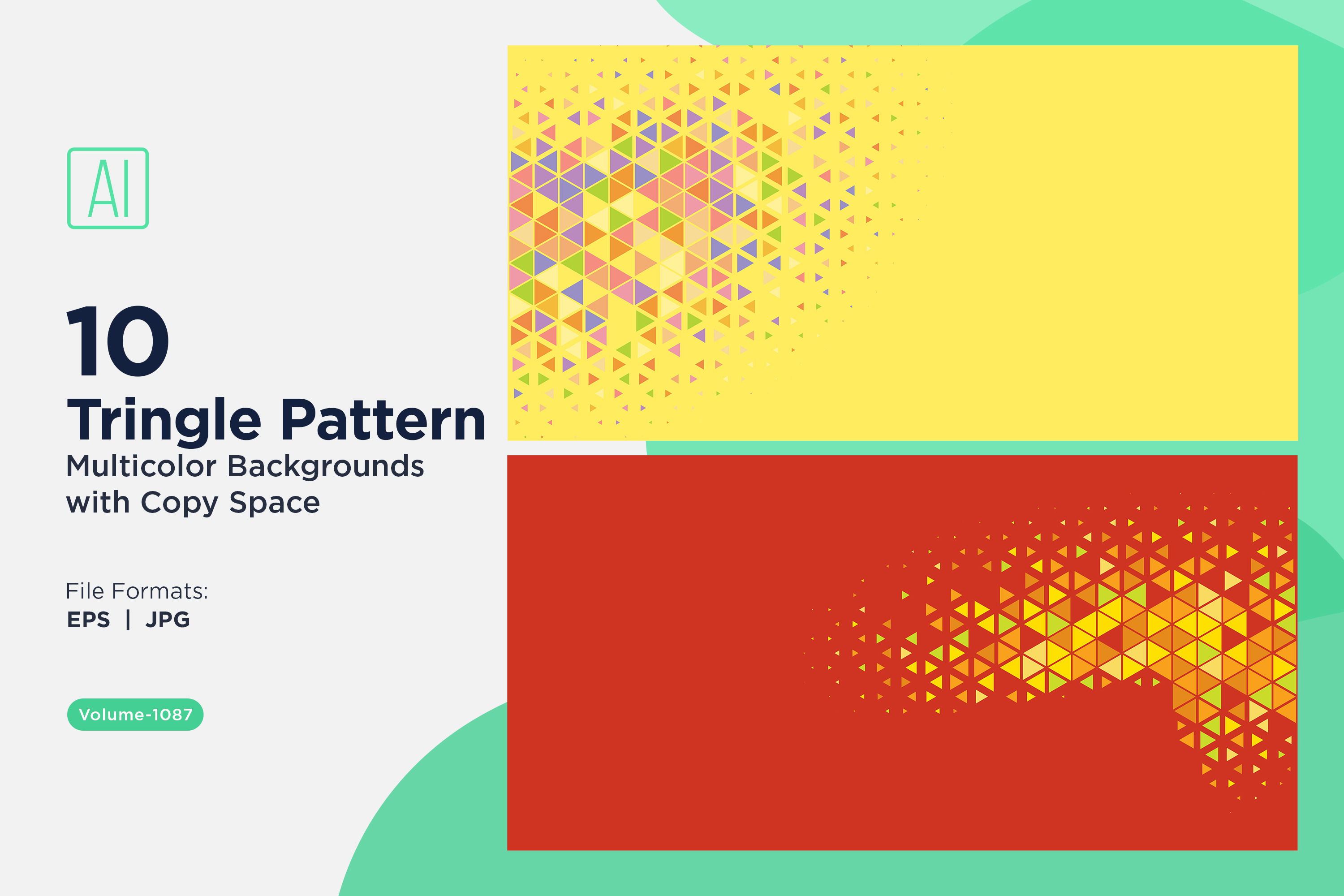 AI

10
Tringle Pattern
Multicolor Backgrounds with Copy Space

File Formats:
EPS | JPG

Volume-1087